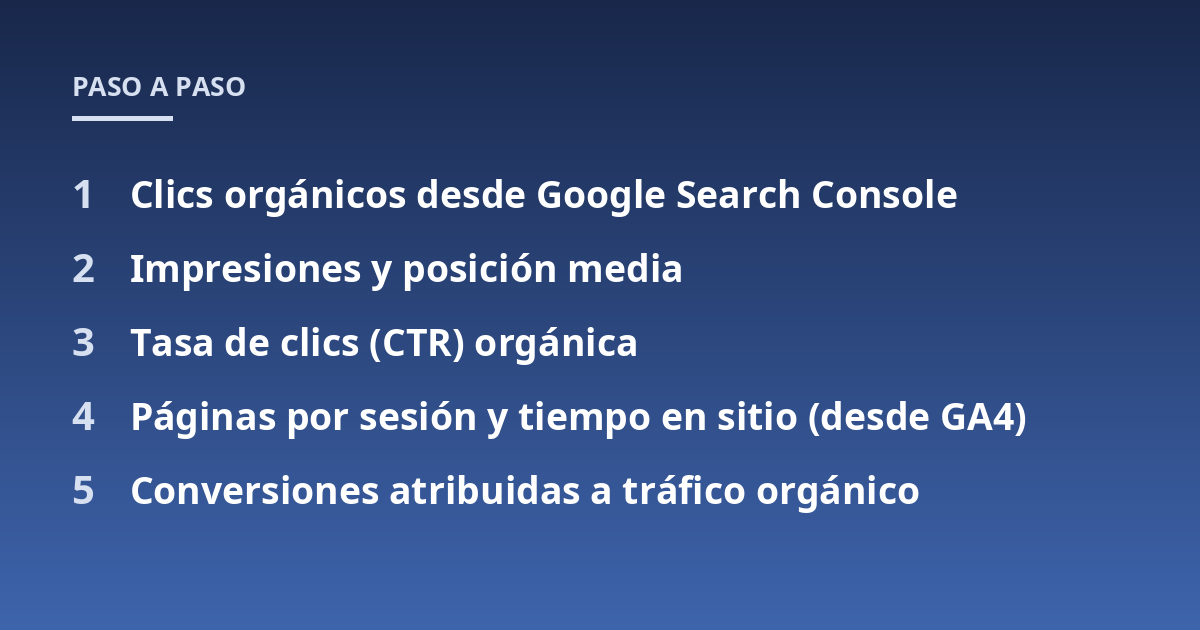 PASO A PASO

1 Clics orgánicos desde Google Search Console

2 Impresiones y posición media

3 Tasa de clics (CTR) orgánica

4 Páginas por sesión y tiempo en sitio (desde GA4)

5 Conversiones atribuidas a tráfico orgánico